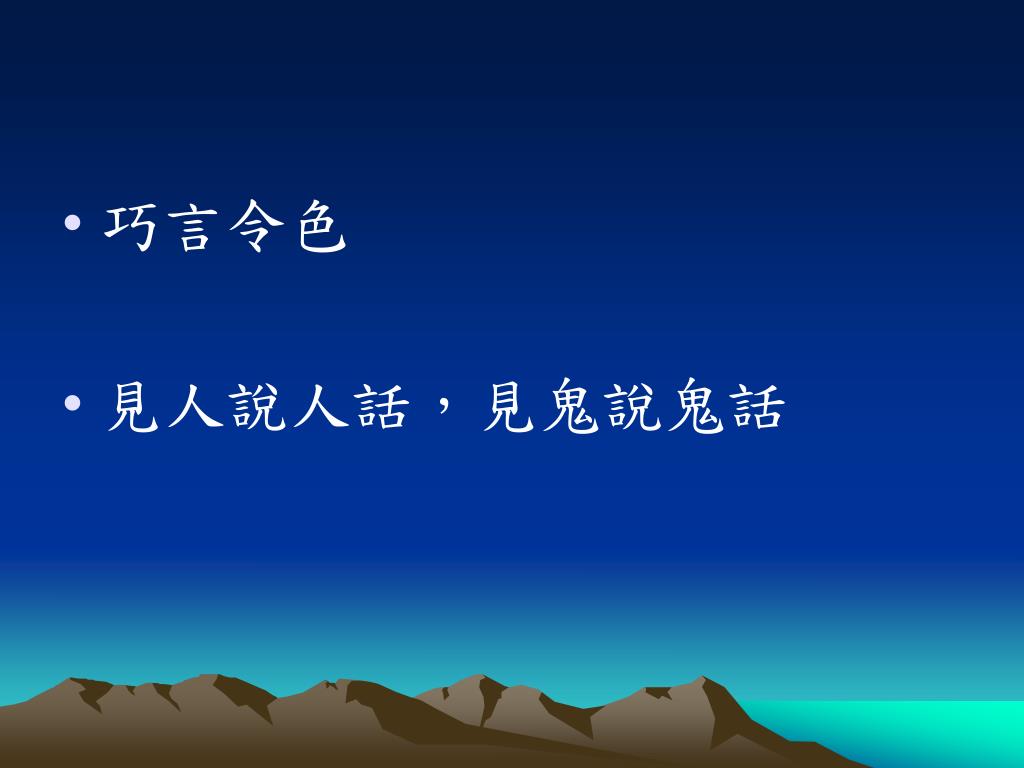 • 巧言令色

• 見人說人話，見鬼說鬼話